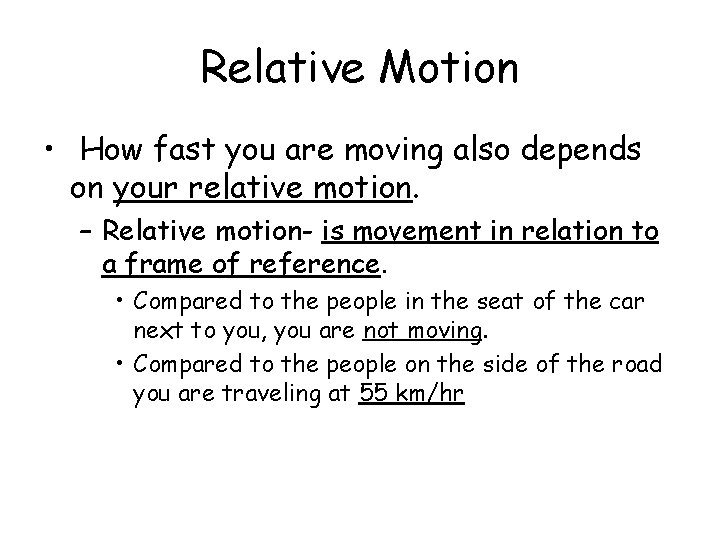 Relative Motion

• How fast you are moving also depends on your relative motion.

– Relative motion- is movement in relation to a frame of reference.

• Compared to the people in the seat of the car next to you, you are not moving.

• Compared to the people on the side of the road you are traveling at 55 km/hr